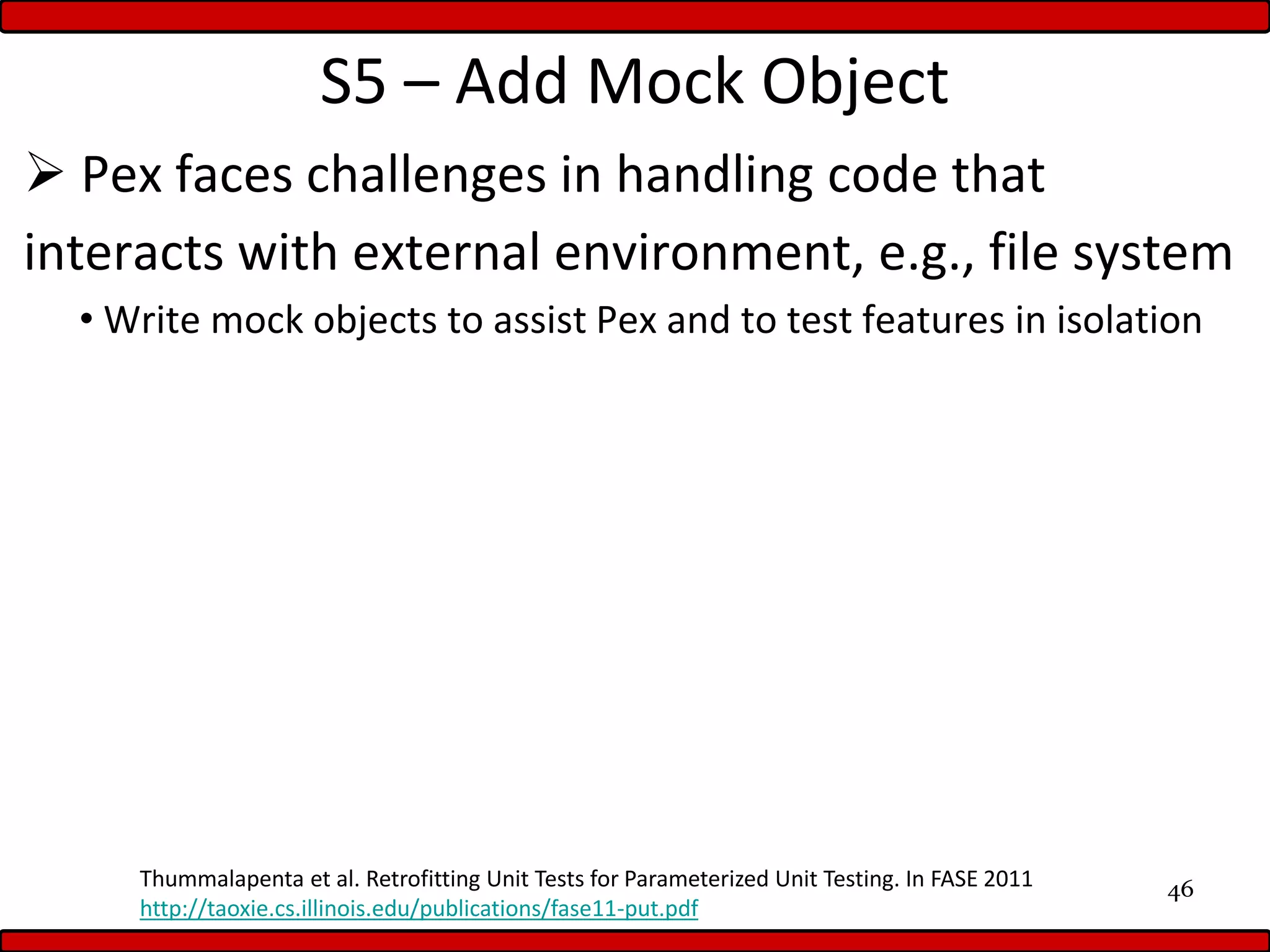 S5 – Add Mock Object

➢ Pex faces challenges in handling code that interacts with external environment, e.g., file system

• Write mock objects to assist Pex and to test features in isolation

Thummalapenta et al. Retrofitting Unit Tests for Parameterized Unit Testing. In FASE 2011
http://taoxie.cs.illinois.edu/publications/fase11-put.pdf

46